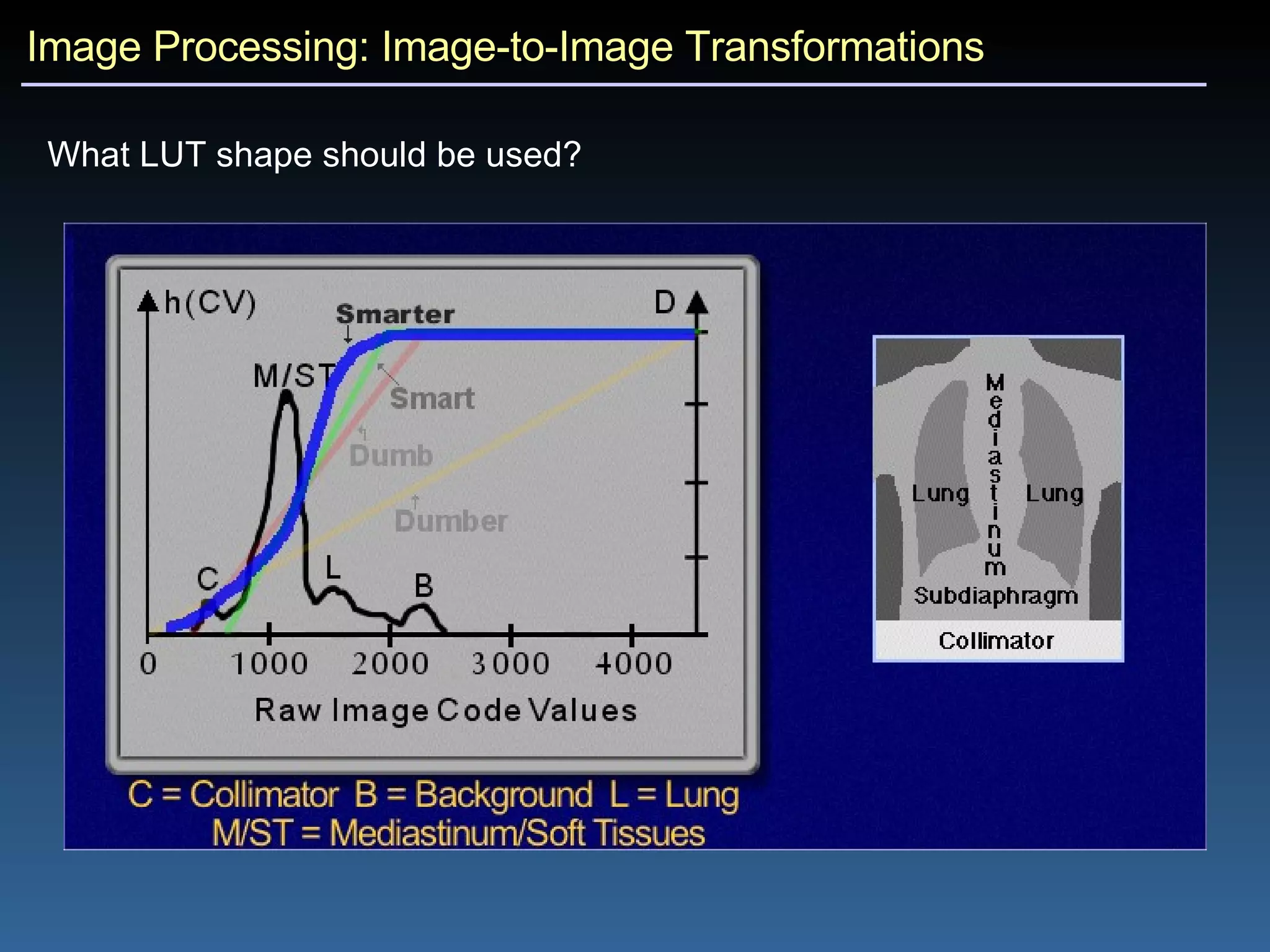 Image Processing: Image-to-Image Transformations

What LUT shape should be used?

h(CV)

D

Smarter

M/ST

Smart

Dumb

Dumber

C

L

B

0

1000

2000

3000

4000

Raw Image Code Values

C = Collimator B = Background L = Lung
M/ST = Mediastinum/Soft Tissues

Mediastinum

Lung

Lung

Subdiaphragm

Collimator